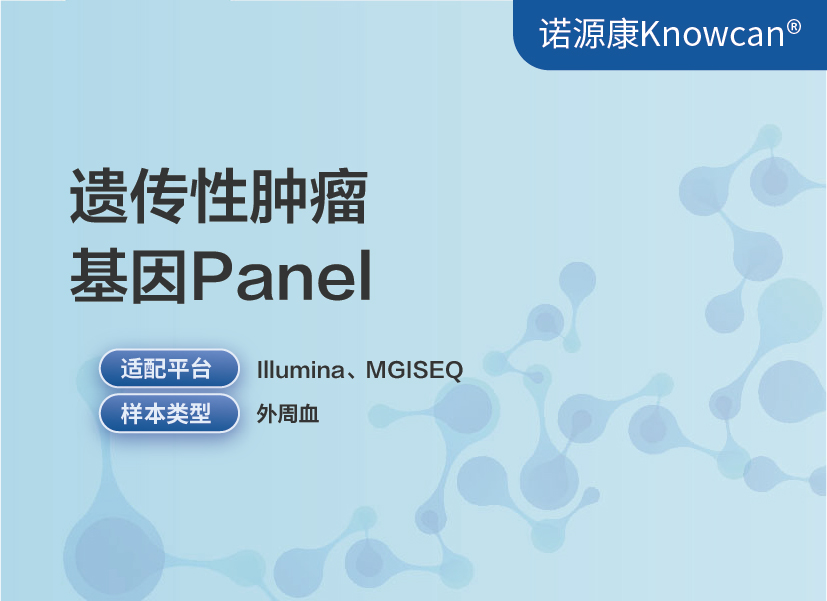 诺源康Knowcan®

遗传性肿瘤
基因Panel

适配平台 Illumina、MGISEQ
样本类型 外周血